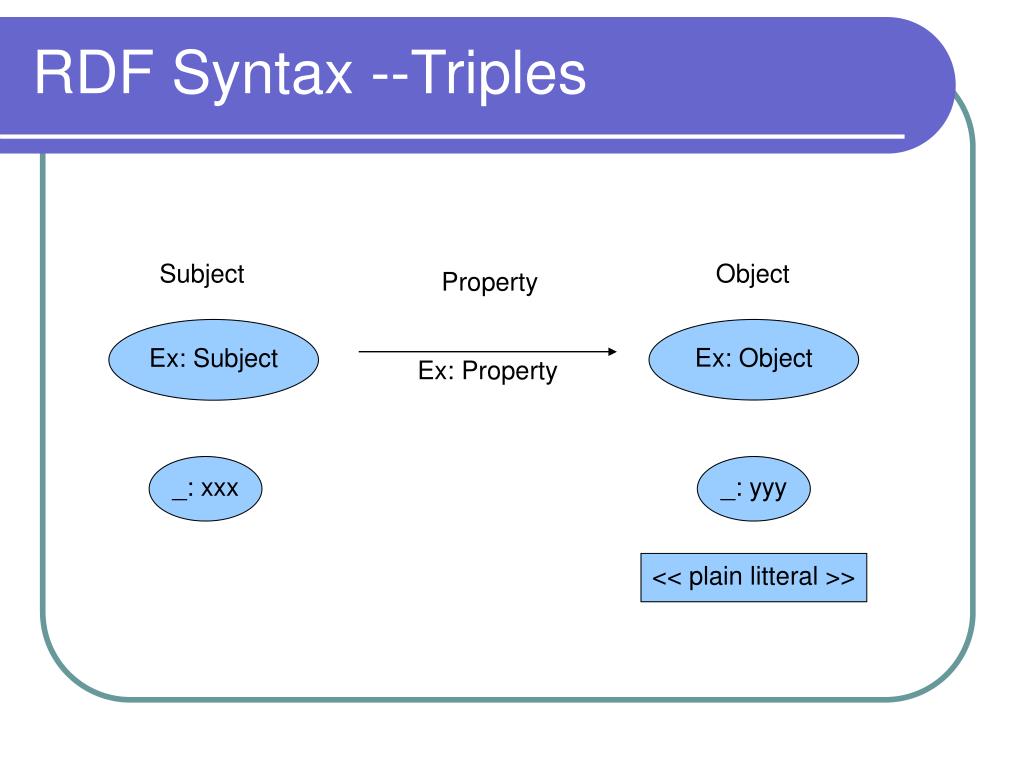 RDF Syntax --Triples

Subject

Property

Object

Ex: Subject

Ex: Property

Ex: Object

_: xxx

_: yyy

<< plain litteral >>